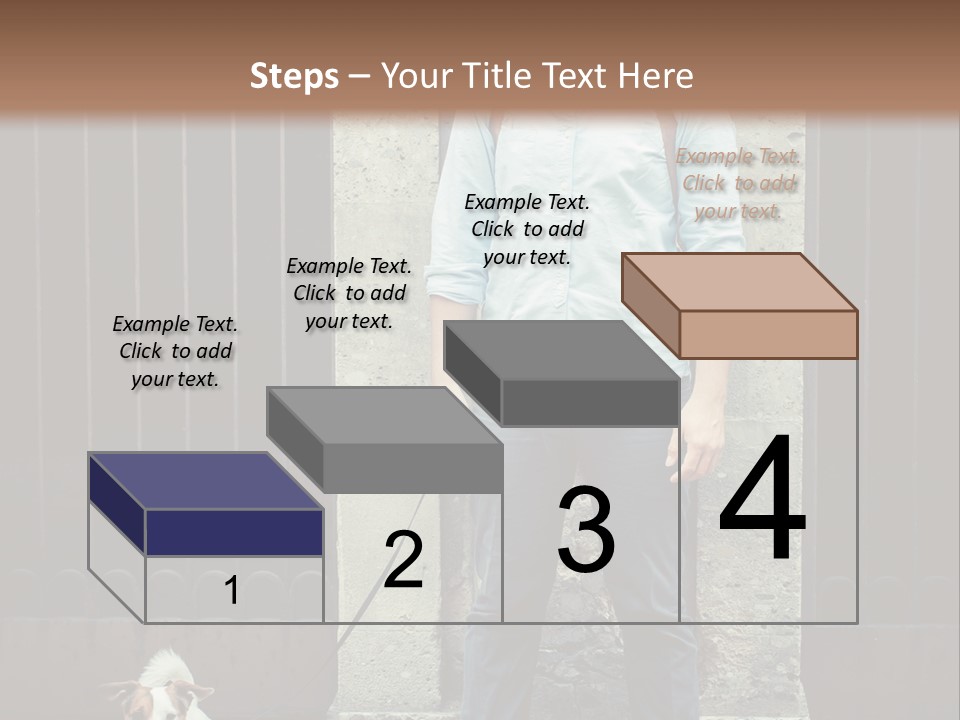 Steps – Your Title Text Here

Example Text. Click to add your text.

Example Text. Click to add your text.

Example Text. Click to add your text.

Example Text. Click to add your text.

1

2

3

4